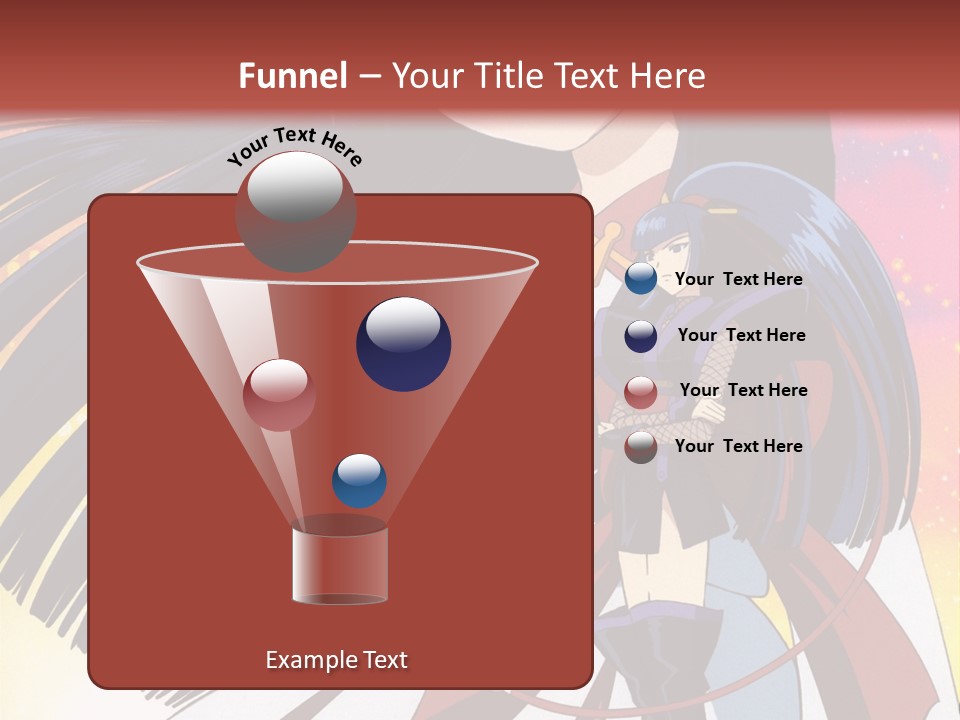 Funnel – Your Title Text Here

Your Text Here

Your Text Here

Your Text Here

Your Text Here

Your Text Here

Example Text